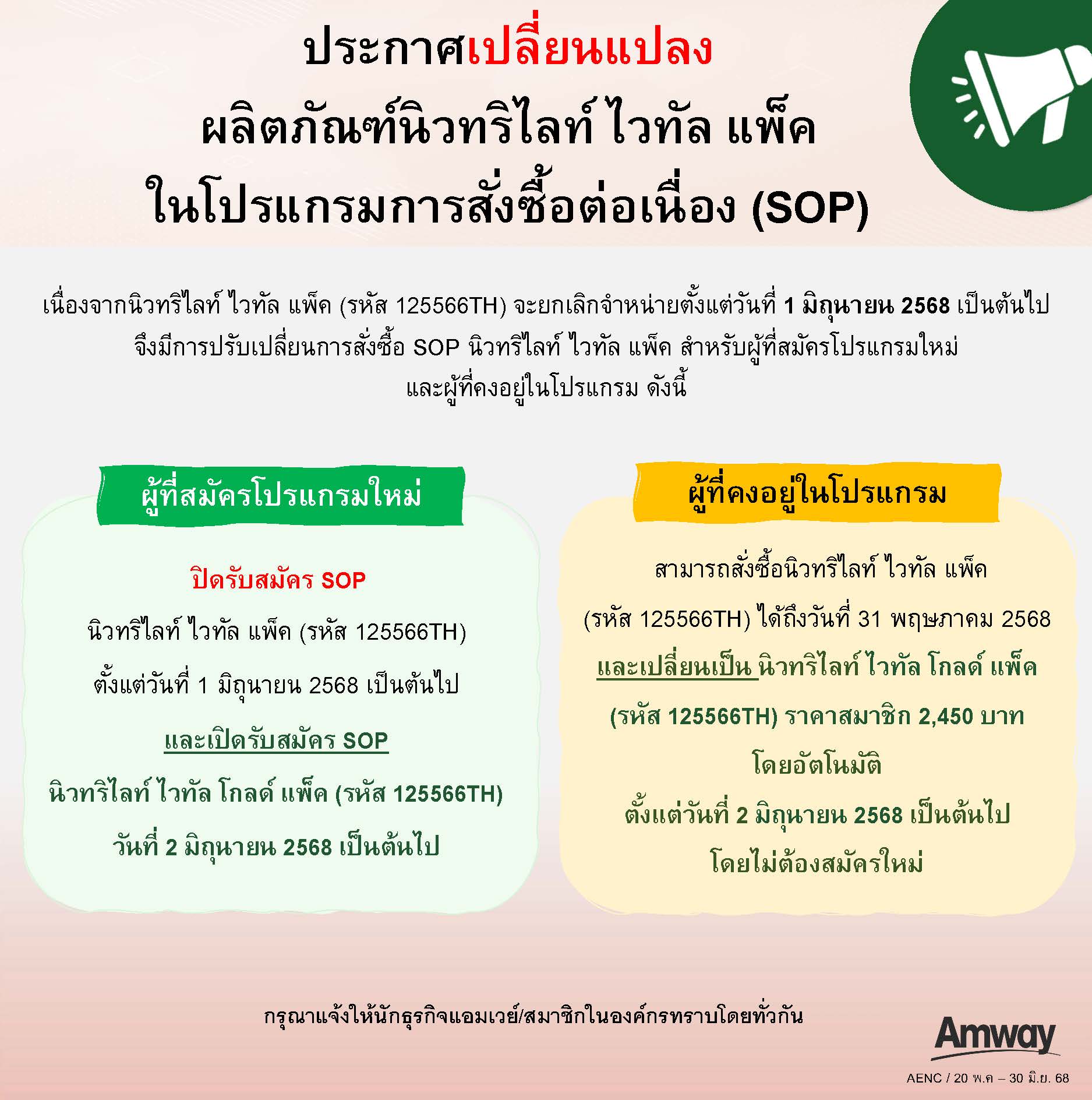 ประกาศเปลี่ยนแปลง
ผลิตภัณฑ์นิวทริไลท์ ไวทัล แพ็ค
ในโปรแกรมการสั่งซื้อต่อเนื่อง (SOP)

เนื่องจากนิวทริไลท์ ไวทัล แพ็ค (รหัส 125566TH) จะยกเลิกจำหน่ายตั้งแต่วันที่ 1 มิถุนายน 2568 เป็นต้นไป จึงมีการปรับเปลี่ยนการสั่งซื้อ SOP นิวทริไลท์ ไวทัล แพ็ค สำหรับผู้ที่สมัครโปรแกรมใหม่ และผู้ที่คงอยู่ในโปรแกรม ดังนี้

ผู้ที่สมัครโปรแกรมใหม่

ปิดรับสมัคร SOP
นิวทริไลท์ ไวทัล แพ็ค (รหัส 125566TH)
ตั้งแต่วันที่ 1 มิถุนายน 2568 เป็นต้นไป
และเปิดรับสมัคร SOP
นิวทริไลท์ ไวทัล โกลด์ แพ็ค (รหัส 125566TH)
วันที่ 2 มิถุนายน 2568 เป็นต้นไป

ผู้ที่คงอยู่ในโปรแกรม

สามารถสั่งซื้อนิวทริไลท์ ไวทัล แพ็ค
(รหัส 125566TH) ได้ถึงวันที่ 31 พฤษภาคม 2568
และเปลี่ยนเป็น นิวทริไลท์ ไวทัล โกลด์ แพ็ค
(รหัส 125566TH) ราคาสมาชิก 2,450 บาท
โดยอัตโนมัติ
ตั้งแต่วันที่ 2 มิถุนายน 2568 เป็นต้นไป
โดยไม่ต้องสมัครใหม่

กรุณาแจ้งให้นักธุรกิจแอมเวย์/สมาชิกในองค์กรทราบโดยทั่วกัน

Amway

AENC / 20 พ.ค – 30 มิ.ย. 68